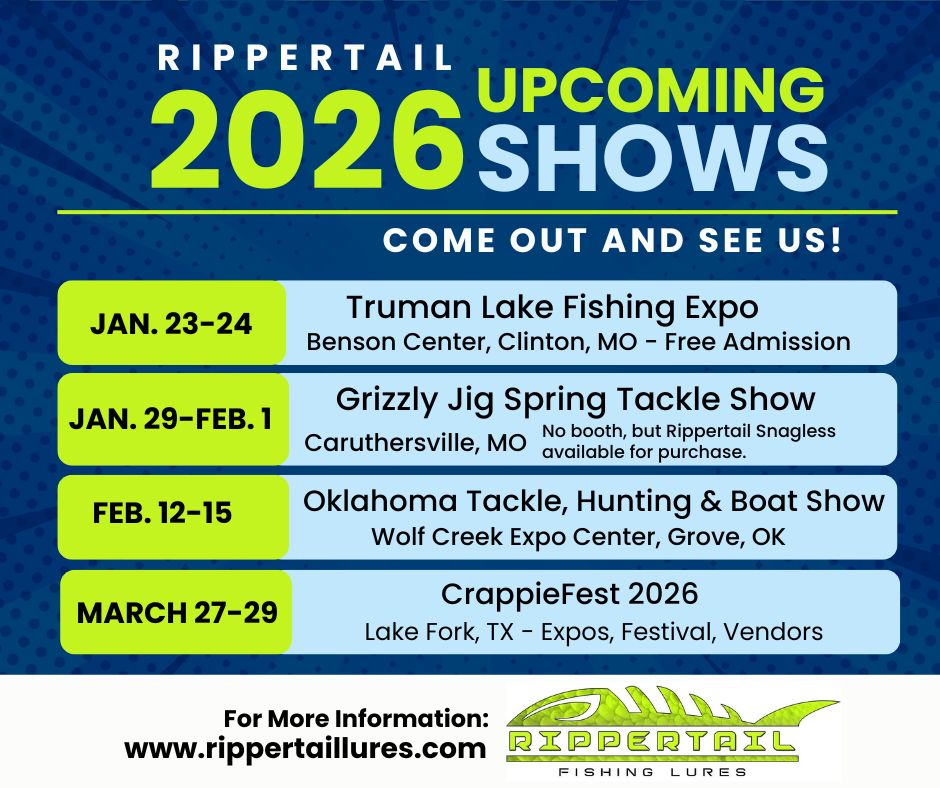 RIPPERTAIL
2026 UPCOMING SHOWS

COME OUT AND SEE US!

JAN. 23-24
Truman Lake Fishing Expo
Benson Center, Clinton, MO - Free Admission

JAN. 29-FEB. 1
Grizzly Jig Spring Tackle Show
Caruthersville, MO No booth, but Rippertail Snagless available for purchase.

FEB. 12-15
Oklahoma Tackle, Hunting & Boat Show
Wolf Creek Expo Center, Grove, OK

MARCH 27-29
CrappieFest 2026
Lake Fork, TX - Expos, Festival, Vendors

For More Information:
www.rippertaillures.com

RIPPERTAIL
FISHING LURES